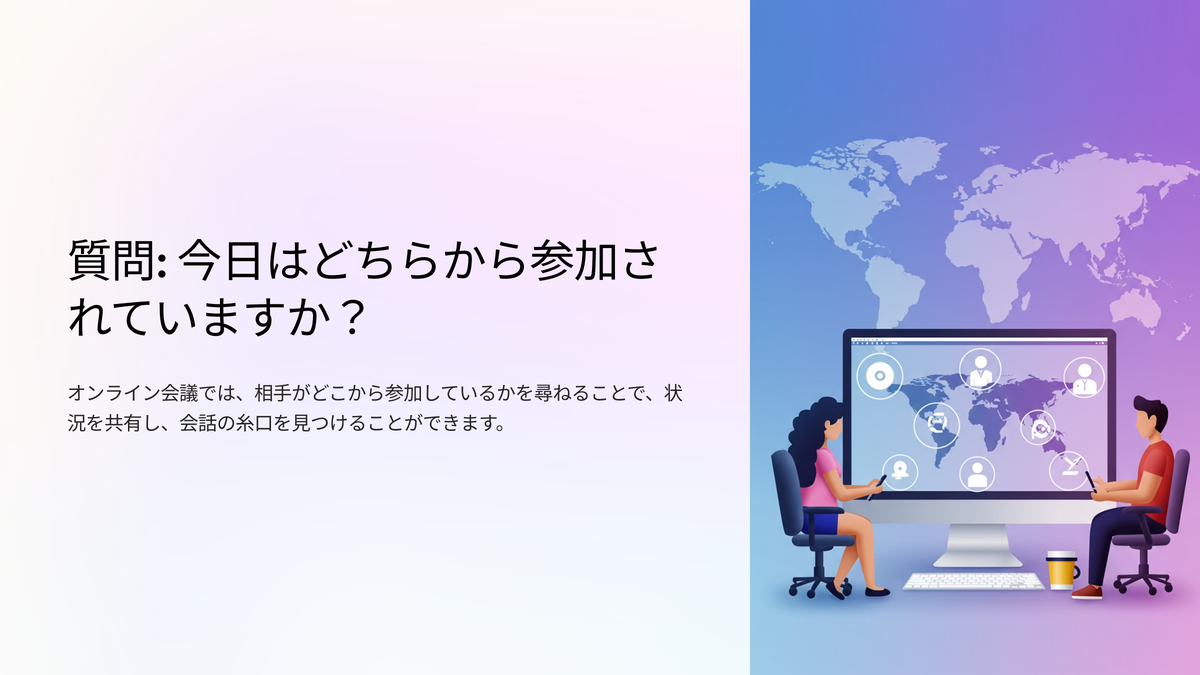 質問: 今日はどちらから参加されていますか？

オンライン会議では、相手がどこから参加しているかを尋ねることで、状況を共有し、会話の糸口を見つけることができます。